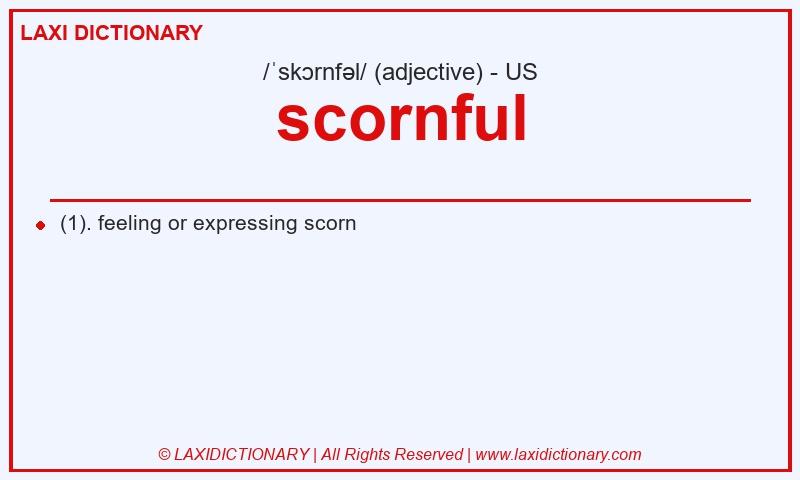 LAXI DICTIONARY

/ˈskɔrnfəl/ (adjective) - US

scornful

(1). feeling or expressing scorn

© LAXIDICTIONARY | All Rights Reserved | www.laxidictionary.com